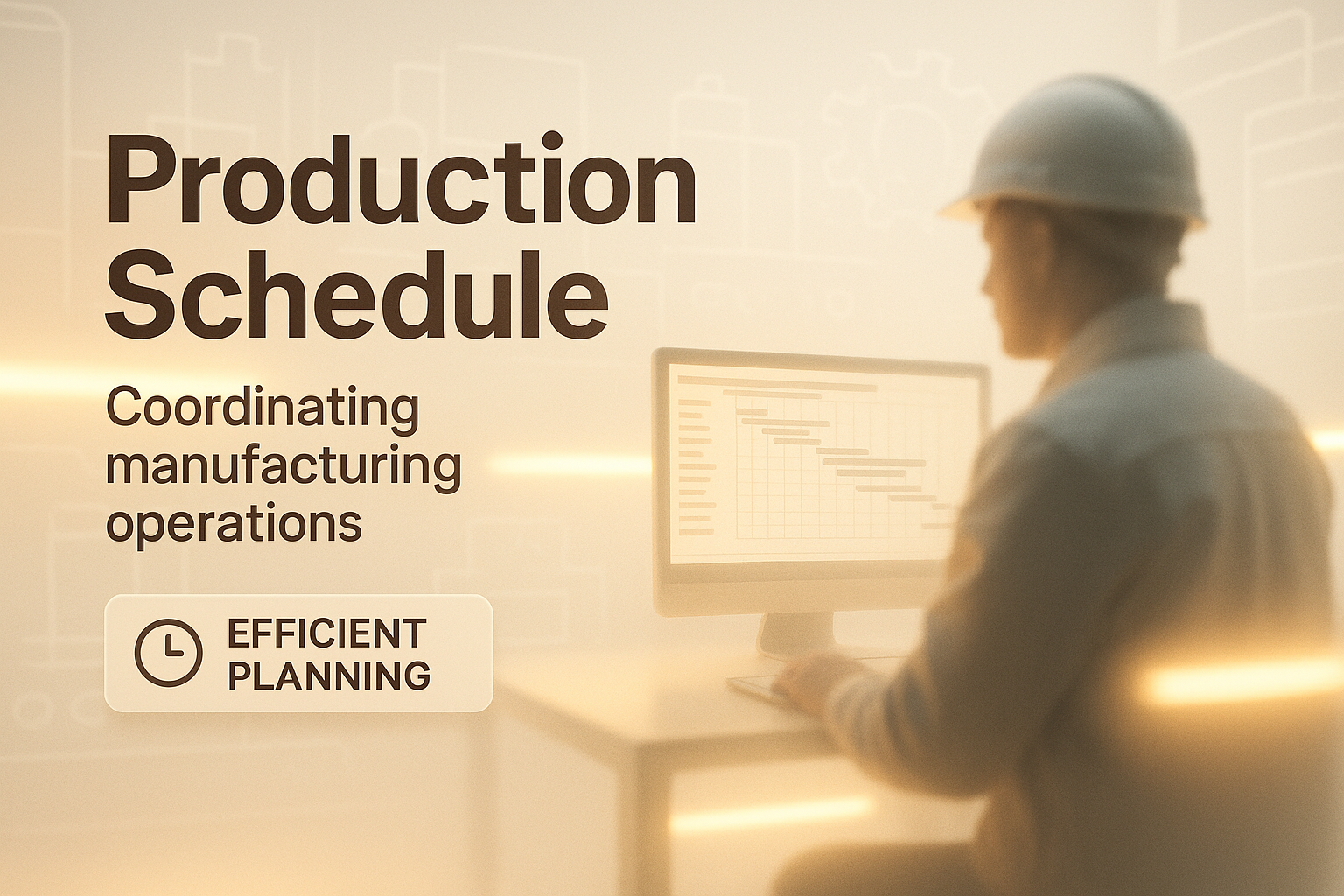 Production Schedule

Coordinating manufacturing operations

EFFICIENT PLANNING